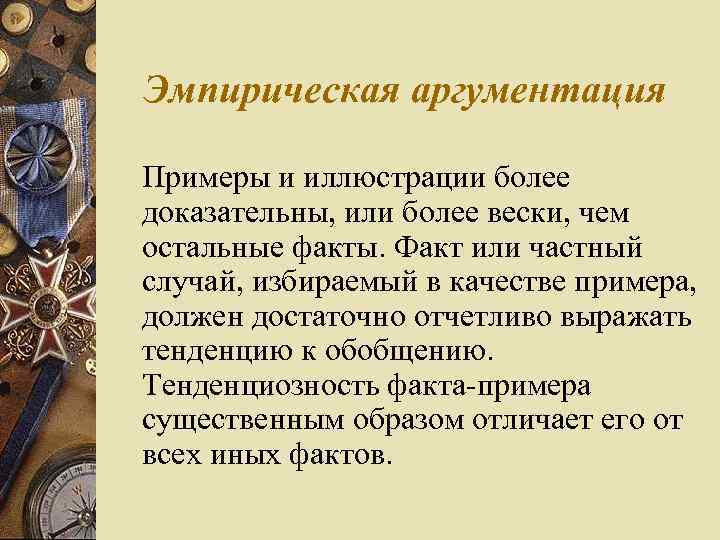 Эмпирическая аргументация

Примеры и иллюстрации более доказательны, или более вески, чем остальные факты. Факт или частный случай, избираемый в качестве примера, должен достаточно отчетливо выражать тенденцию к обобщению. Тенденциозность факта-примера существенным образом отличает его от всех иных фактов.